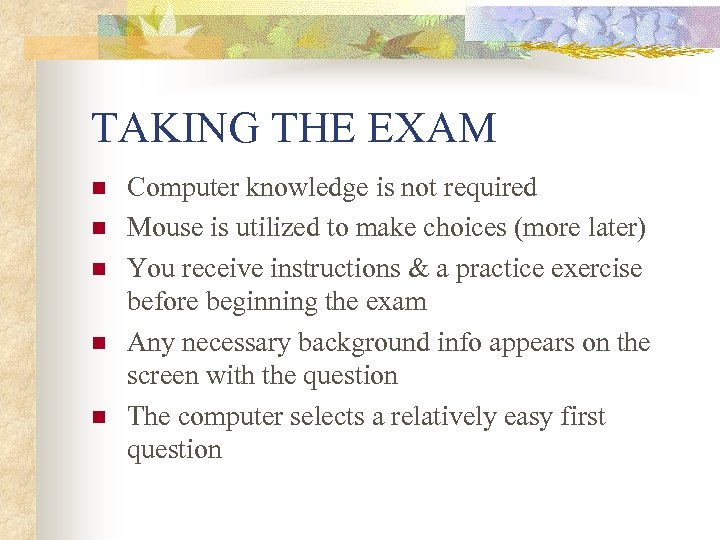 TAKING THE EXAM

- Computer knowledge is not required
- Mouse is utilized to make choices (more later)
- You receive instructions & a practice exercise before beginning the exam
- Any necessary background info appears on the screen with the question
- The computer selects a relatively easy first question